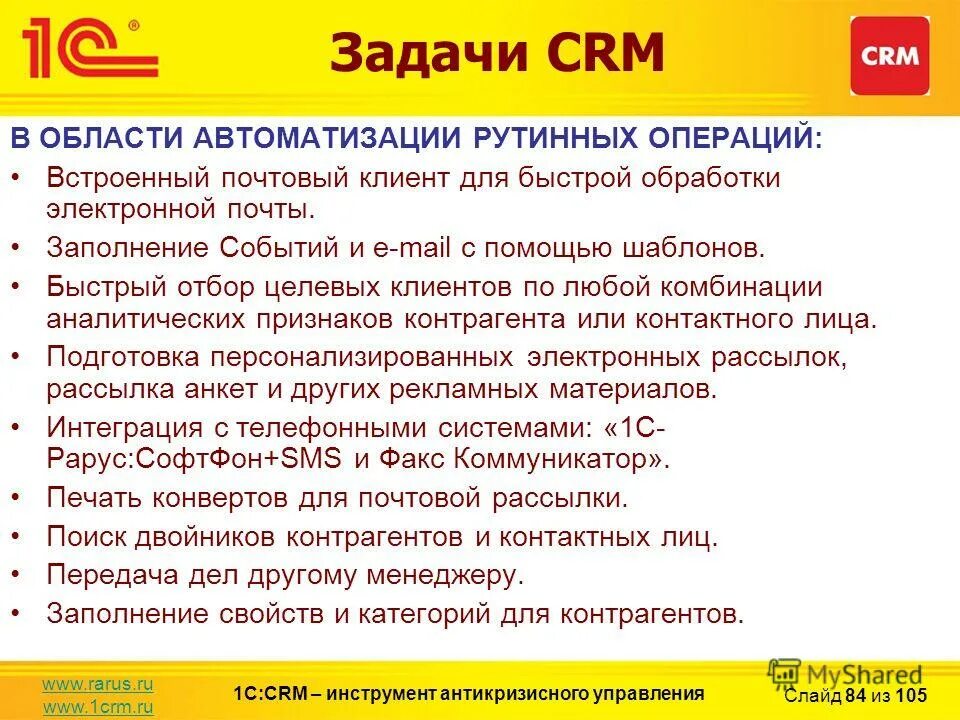 1С®

Задачи CRM

CRM

В ОБЛАСТИ АВТОМАТИЗАЦИИ РУТИННЫХ ОПЕРАЦИЙ:

• Встроенный почтовый клиент для быстрой обработки электронной почты.
• Заполнение Событий и e-mail с помощью шаблонов.
• Быстрый отбор целевых клиентов по любой комбинации аналитических признаков контрагента или контактного лица.
• Подготовка персонализированных электронных рассылок, рассылка анкет и других рекламных материалов.
• Интеграция с телефонными системами: «1С-Рарус:СофтФон+SMS и Факс Коммуникатор».
• Печать конвертов для почтовой рассылки.
• Поиск двойников контрагентов и контактных лиц.
• Передача дел другому менеджеру.
• Заполнение свойств и категорий для контрагентов.

www.rarus.ru
www.1crm.ru

1С:CRM – инструмент антикризисного управления

MyShared

Слайд 84 из 105